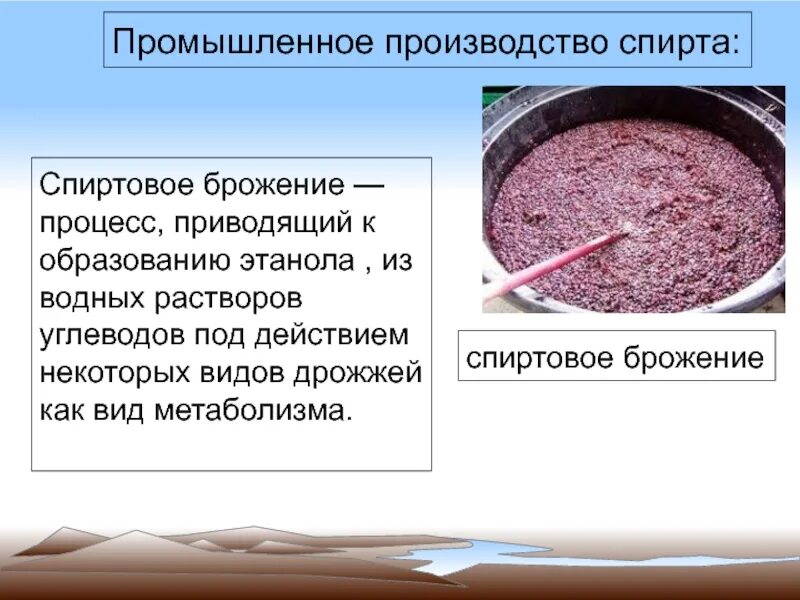 Промышленное производство спирта:

Спиртовое брожение — процесс, приводящий к образованию этанола , из водных растворов углеводов под действием некоторых видов дрожжей как вид метаболизма.

спиртовое брожение